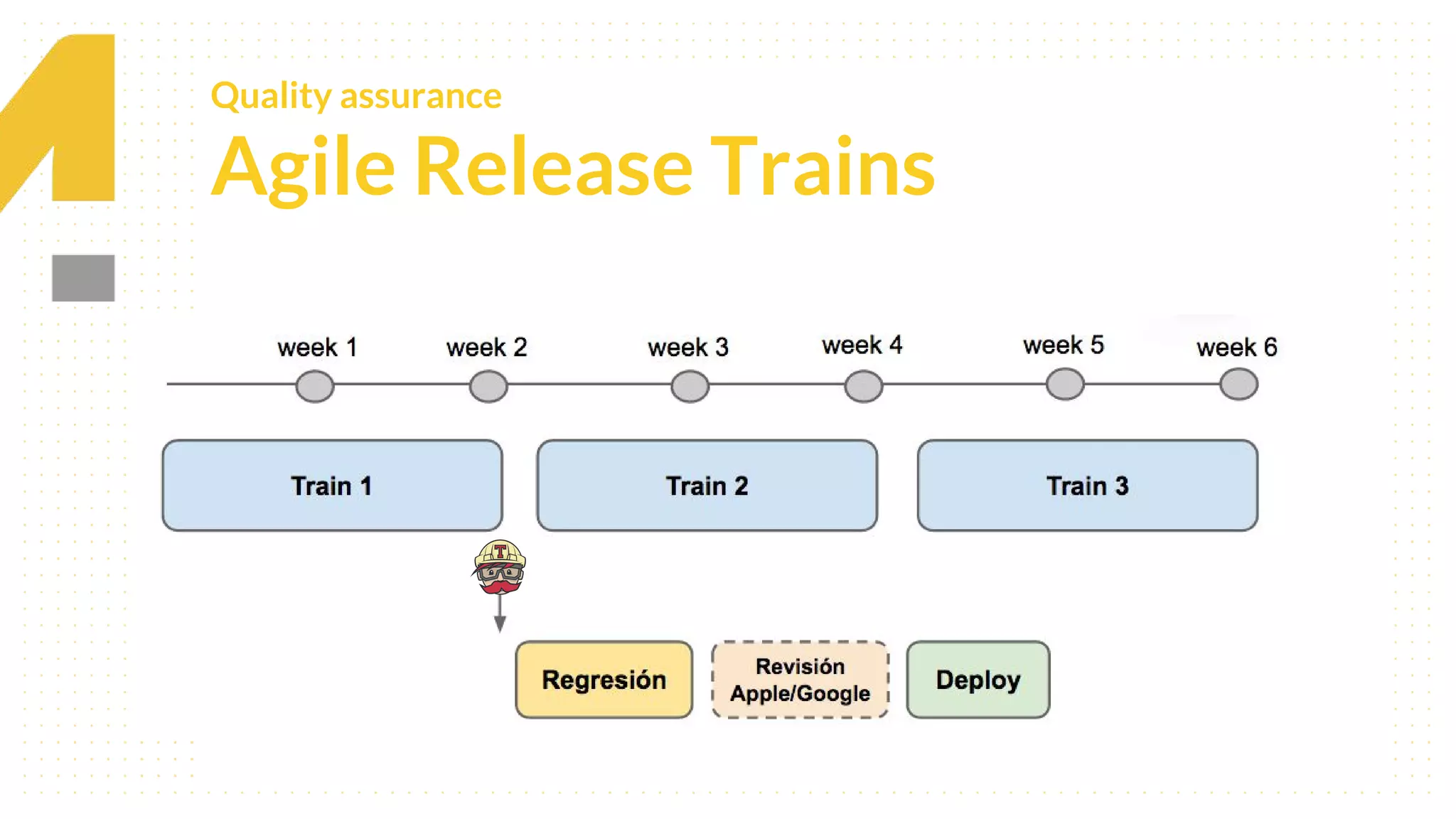 Quality assurance
Agile Release Trains

week 1 week 2 week 3 week 4 week 5 week 6

Train 1
Train 2
Train 3

T

Regresión
Revisión Apple/Google
Deploy